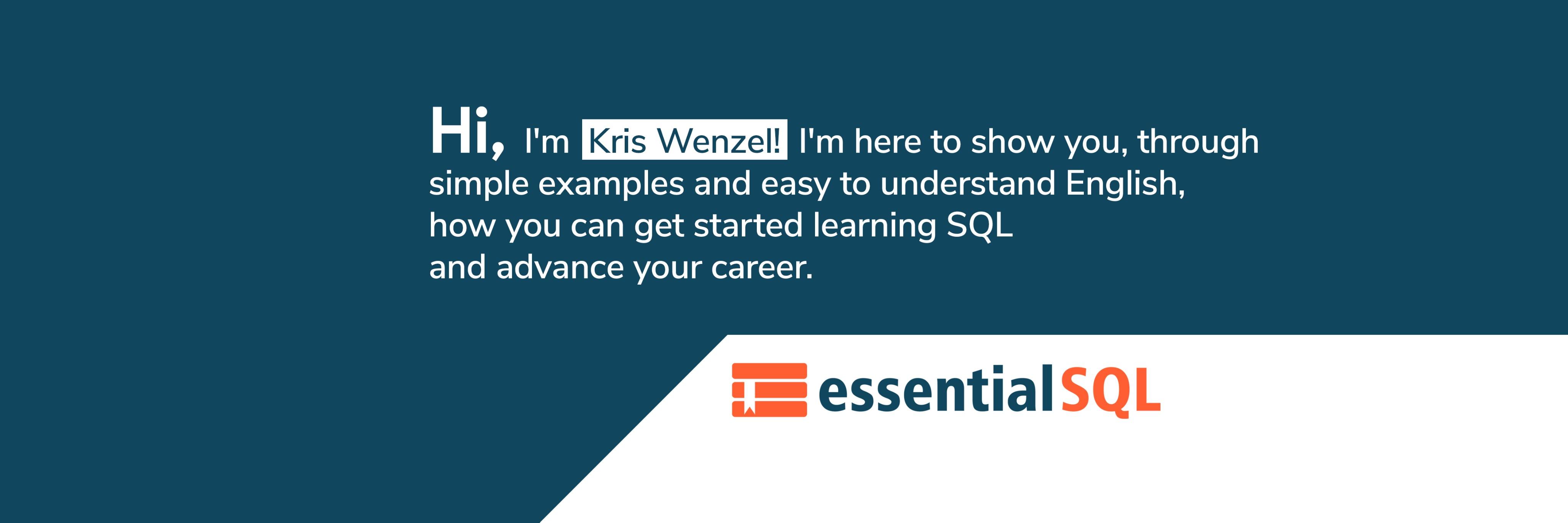 Hi, I'm Kris Wenzel! I'm here to show you, through simple examples and easy to understand English, how you can get started learning SQL and advance your career.

essentialSQL